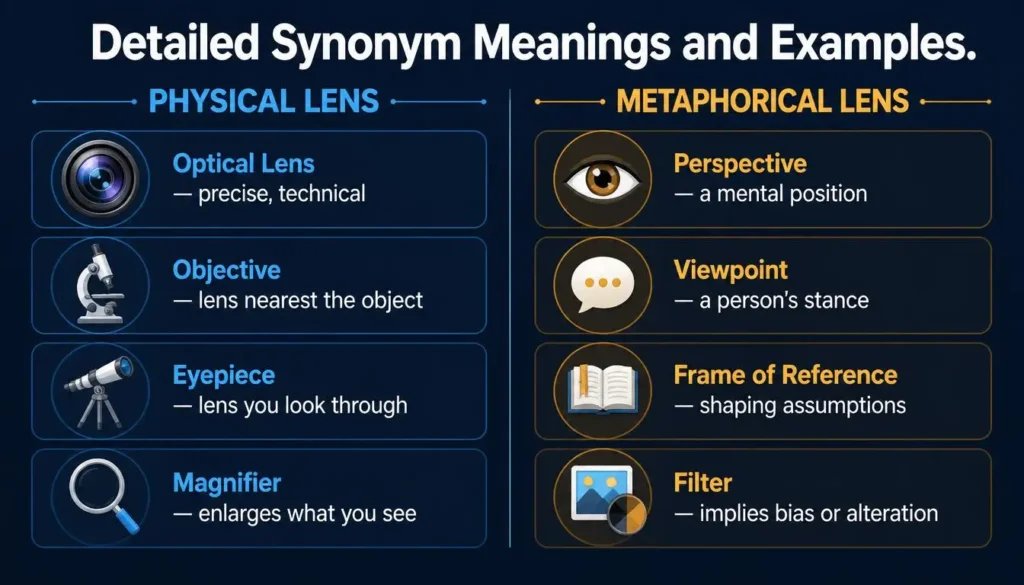 Detailed Synonym Meanings and Examples.

PHYSICAL LENS

Optical Lens
— precise, technical

Objective
— lens nearest the object

Eyepiece
— lens you look through

Magnifier
— enlarges what you see

METAPHORICAL LENS

Perspective
— a mental position

Viewpoint
— a person's stance

Frame of Reference
— shaping assumptions

Filter
— implies bias or alteration